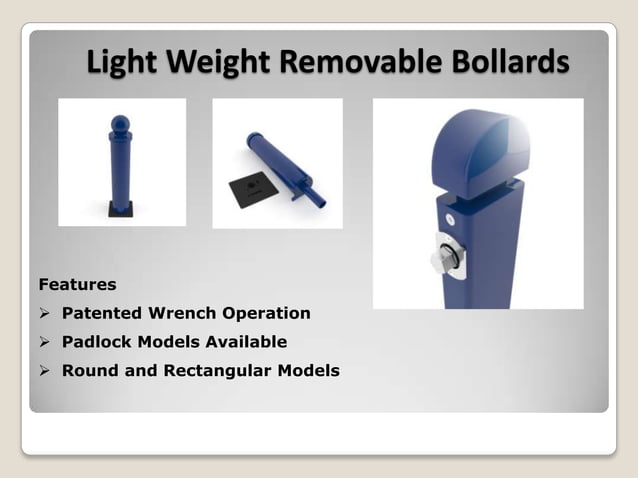 Light Weight Removable Bollards

Features

➢ Patented Wrench Operation

➢ Padlock Models Available

➢ Round and Rectangular Models